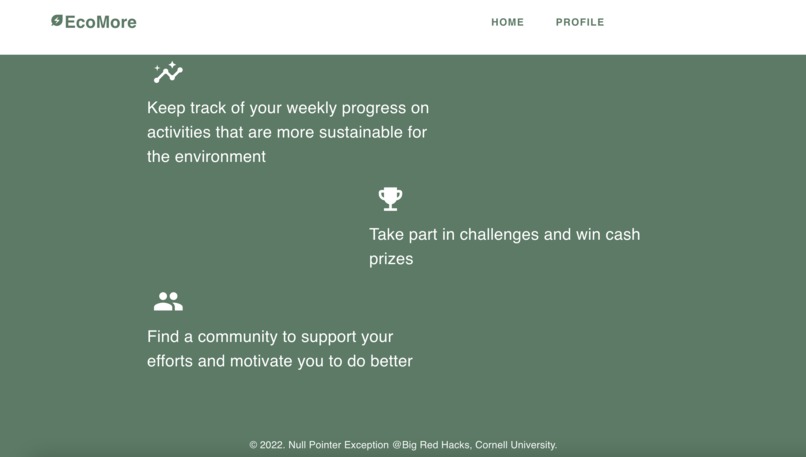 EcoMore

HOME PROFILE

Keep track of your weekly progress on activities that are more sustainable for the environment

Take part in challenges and win cash prizes

Find a community to support your efforts and motivate you to do better

© 2022. Null Pointer Exception @Big Red Hacks, Cornell University.